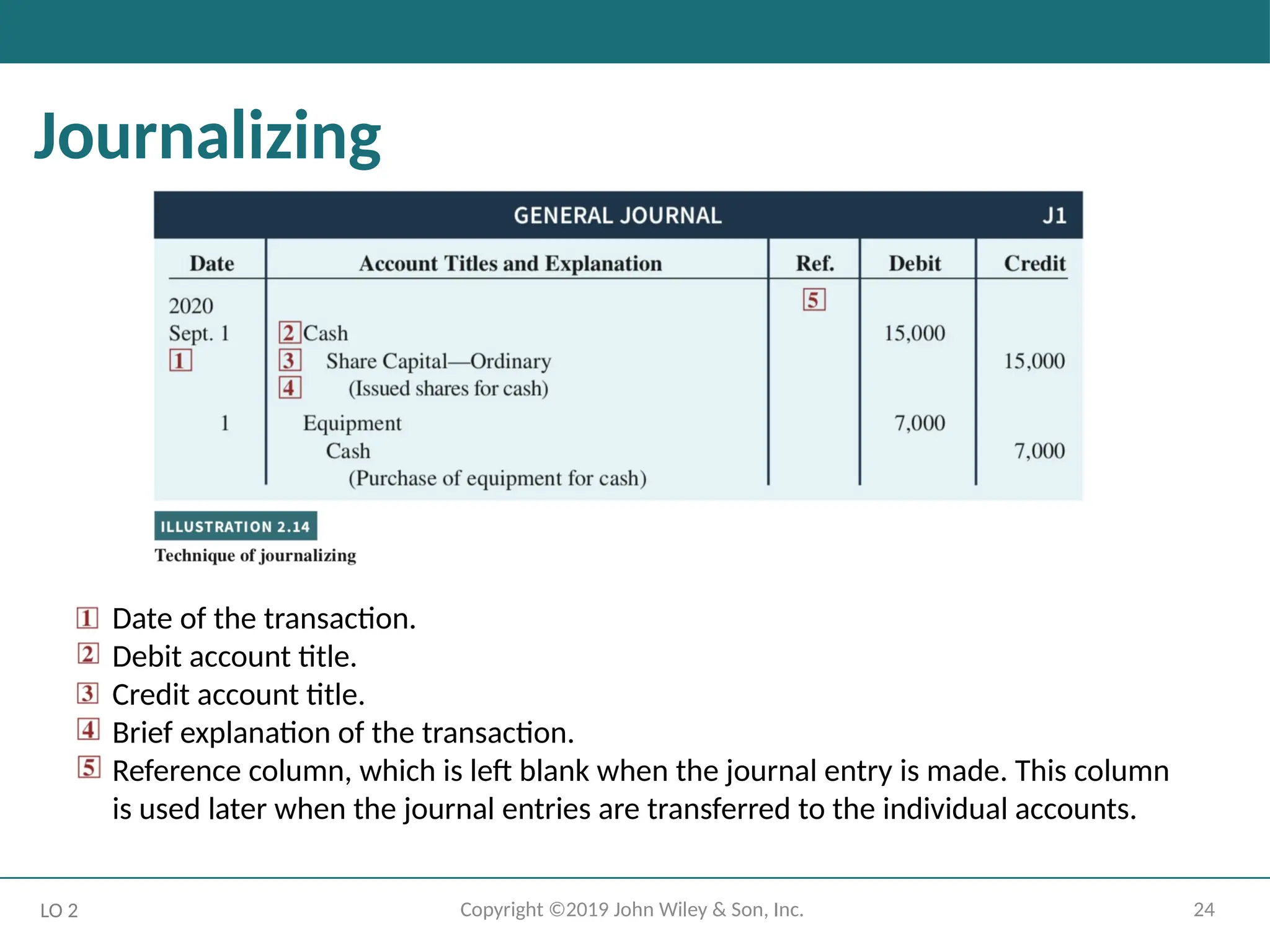 Journalizing

GENERAL JOURNAL J1

| Date | Account Titles and Explanation | Ref. | Debit | Credit |
|---|---|---|---|---|
| 2020 | | 5 | | |
| Sept. 1 | 2 Cash | | 15,000 | |
| 1 | 3 Share Capital—Ordinary | | | 15,000 |
| | 4 (Issued shares for cash) | | | |
| 1 | Equipment | | 7,000 | |
| | Cash | | | 7,000 |
| | (Purchase of equipment for cash) | | | |

ILLUSTRATION 2.14
Technique of journalizing

1 Date of the transaction.
2 Debit account title.
3 Credit account title.
4 Brief explanation of the transaction.
5 Reference column, which is left blank when the journal entry is made. This column is used later when the journal entries are transferred to the individual accounts.

LO 2 Copyright ©2019 John Wiley & Son, Inc. 24